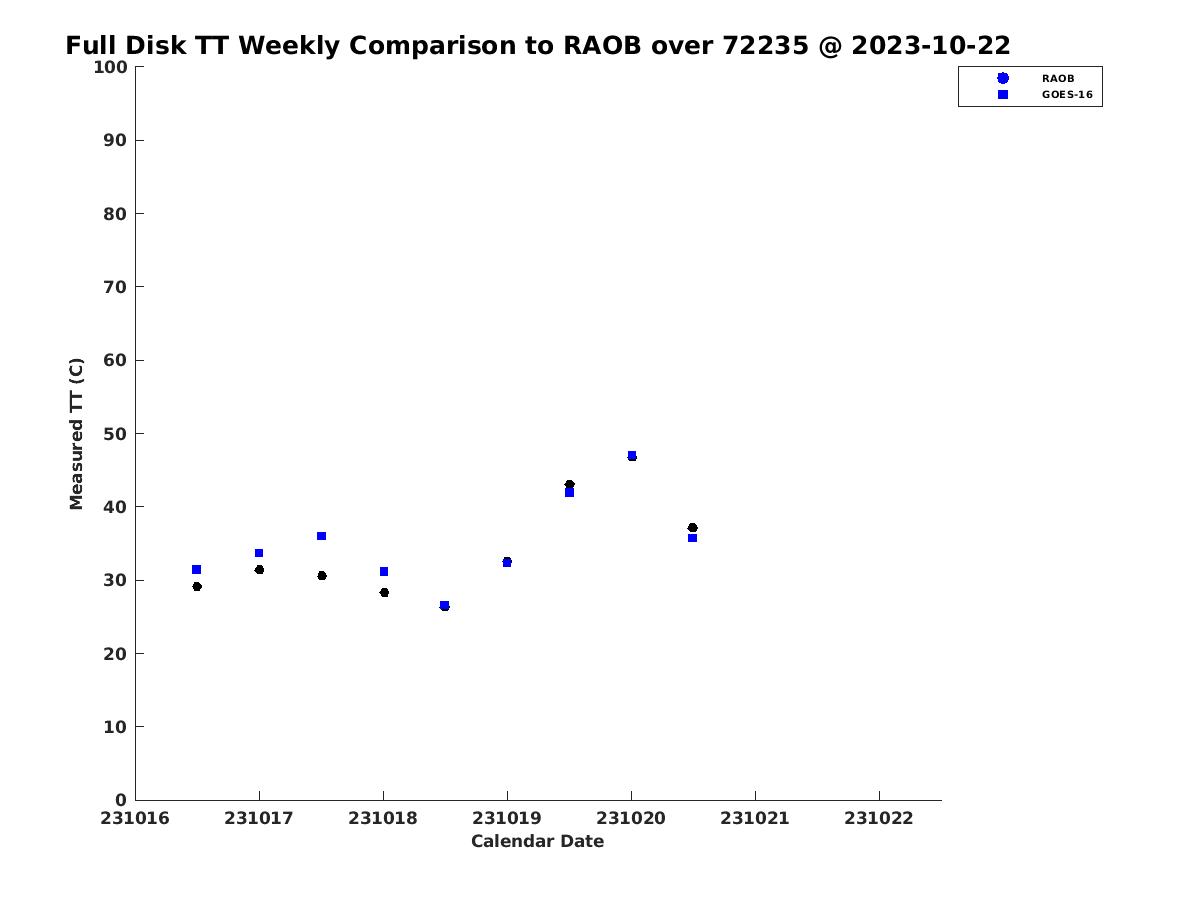 Full Disk TT Weekly Comparison to RAOB over 72235 @ 2023-10-22

RAOB
GOES-16

Measured TT (C)

100
90
80
70
60
50
40
30
20
10
0

231016 231017 231018 231019 231020 231021 231022

Calendar Date